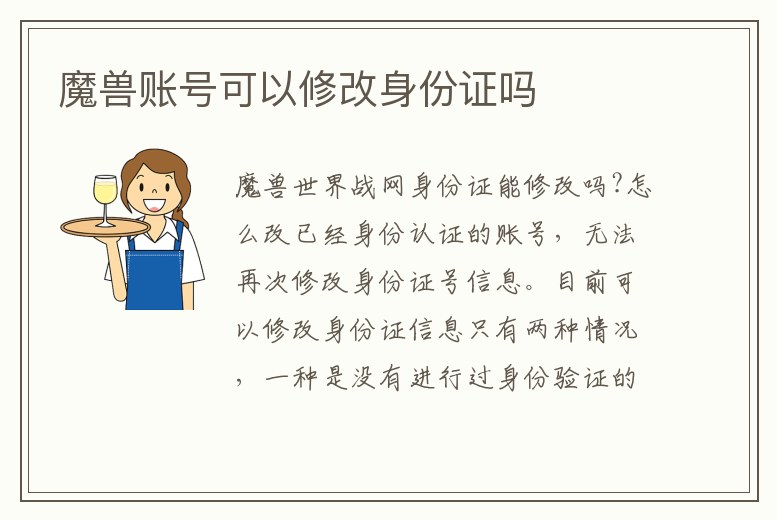 魔兽账号可以修改身份证吗

魔兽世界战网身份证能修改吗?怎么改已经身份认证的账号，无法再次修改身份证号信息。目前可以修改身份证信息只有两种情况，一种是没有进行过身份验证的